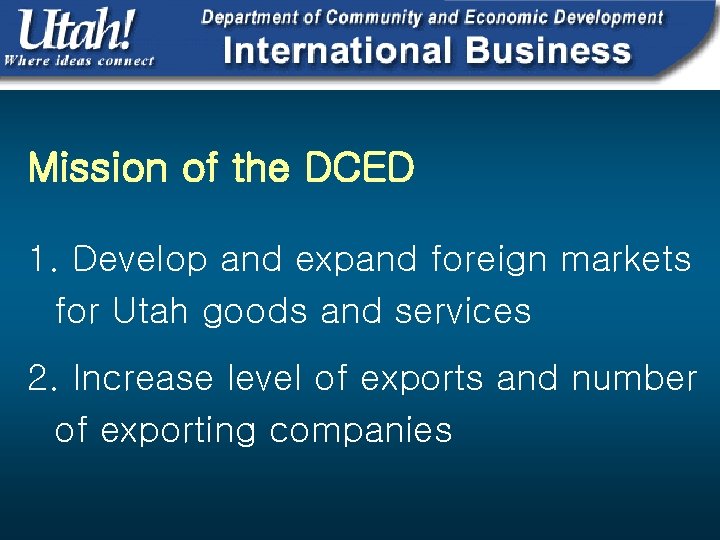 Utah!
Where ideas connect

Department of Community and Economic Development
International Business

Mission of the DCED

1. Develop and expand foreign markets for Utah goods and services

2. Increase level of exports and number of exporting companies